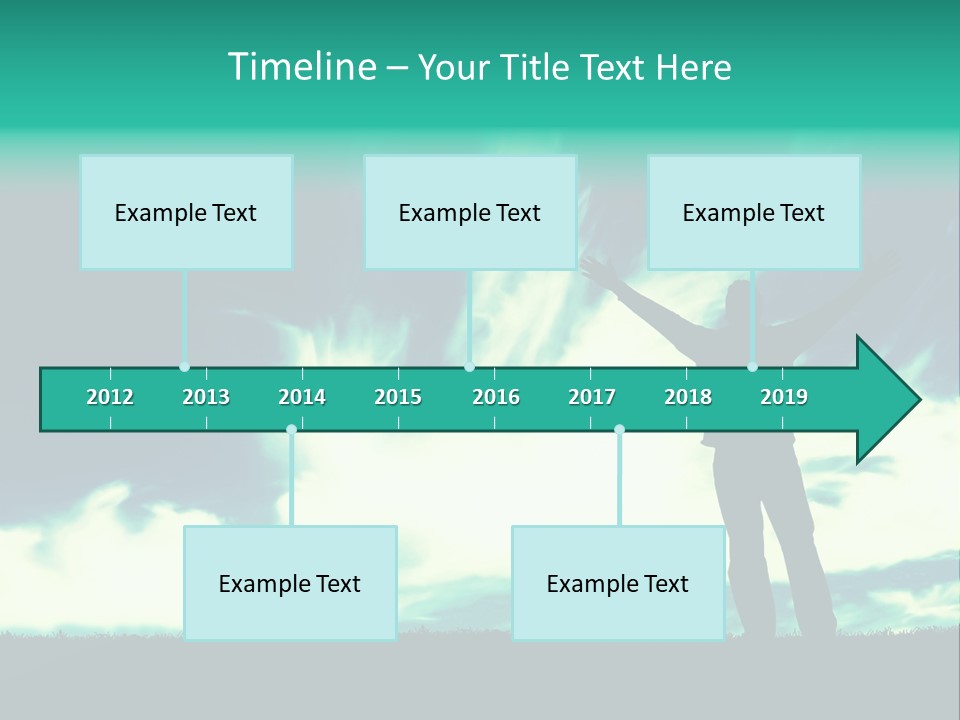 Timeline – Your Title Text Here

Example Text

Example Text

Example Text

2012 2013 2014 2015 2016 2017 2018 2019

Example Text

Example Text